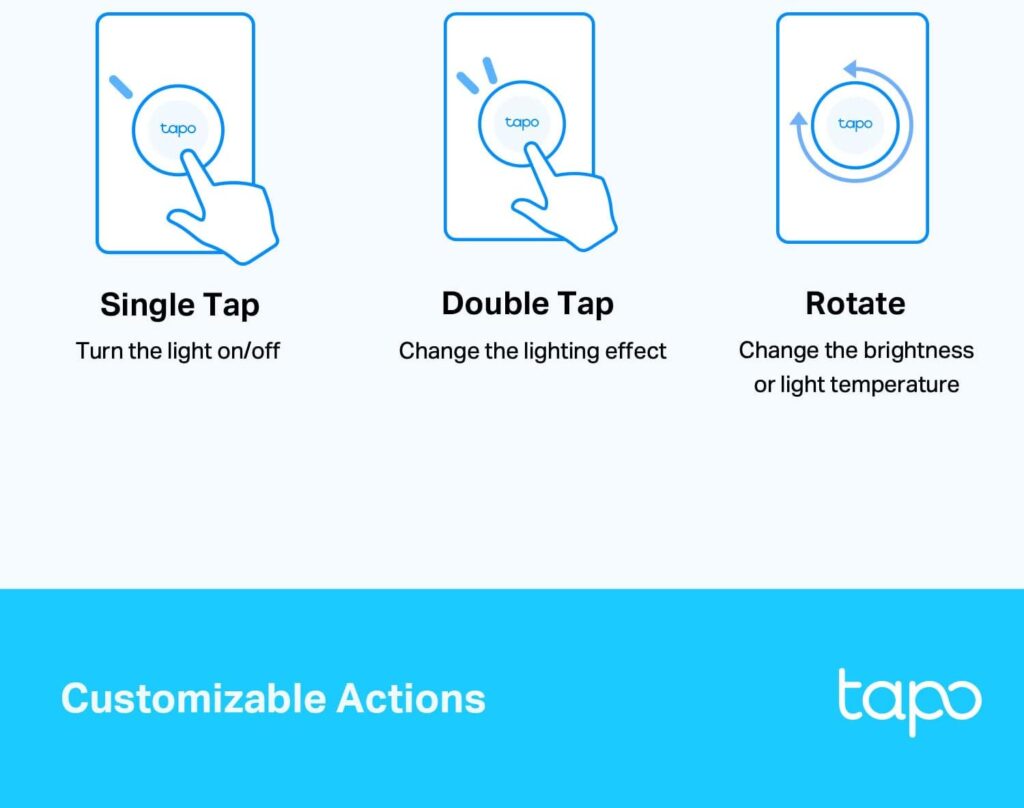 tapo

Single Tap
Turn the light on/off

tapo

Double Tap
Change the lighting effect

tapo

Rotate
Change the brightness or light temperature

Customizable Actions

tapo